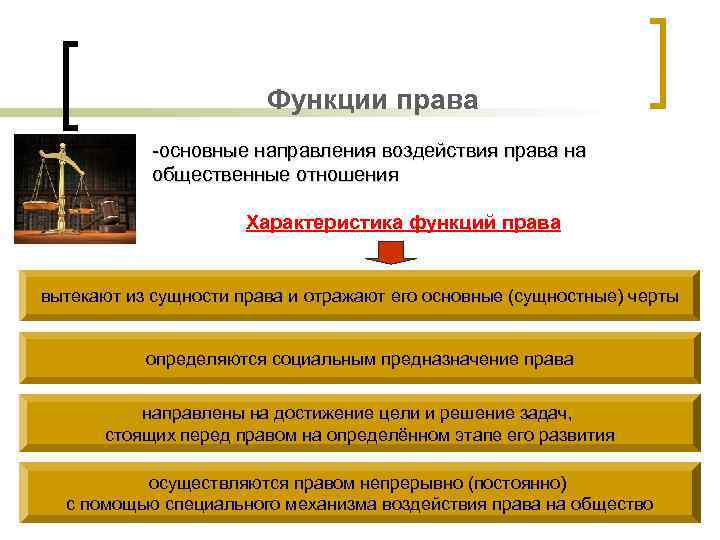 Функции права

-основные направления воздействия права на общественные отношения

Характеристика функций права

вытекают из сущности права и отражают его основные (сущностные) черты

определяются социальным предназначение права

направлены на достижение цели и решение задач, стоящих перед правом на определённом этапе его развития

осуществляются правом непрерывно (постоянно) с помощью специального механизма воздействия права на общество